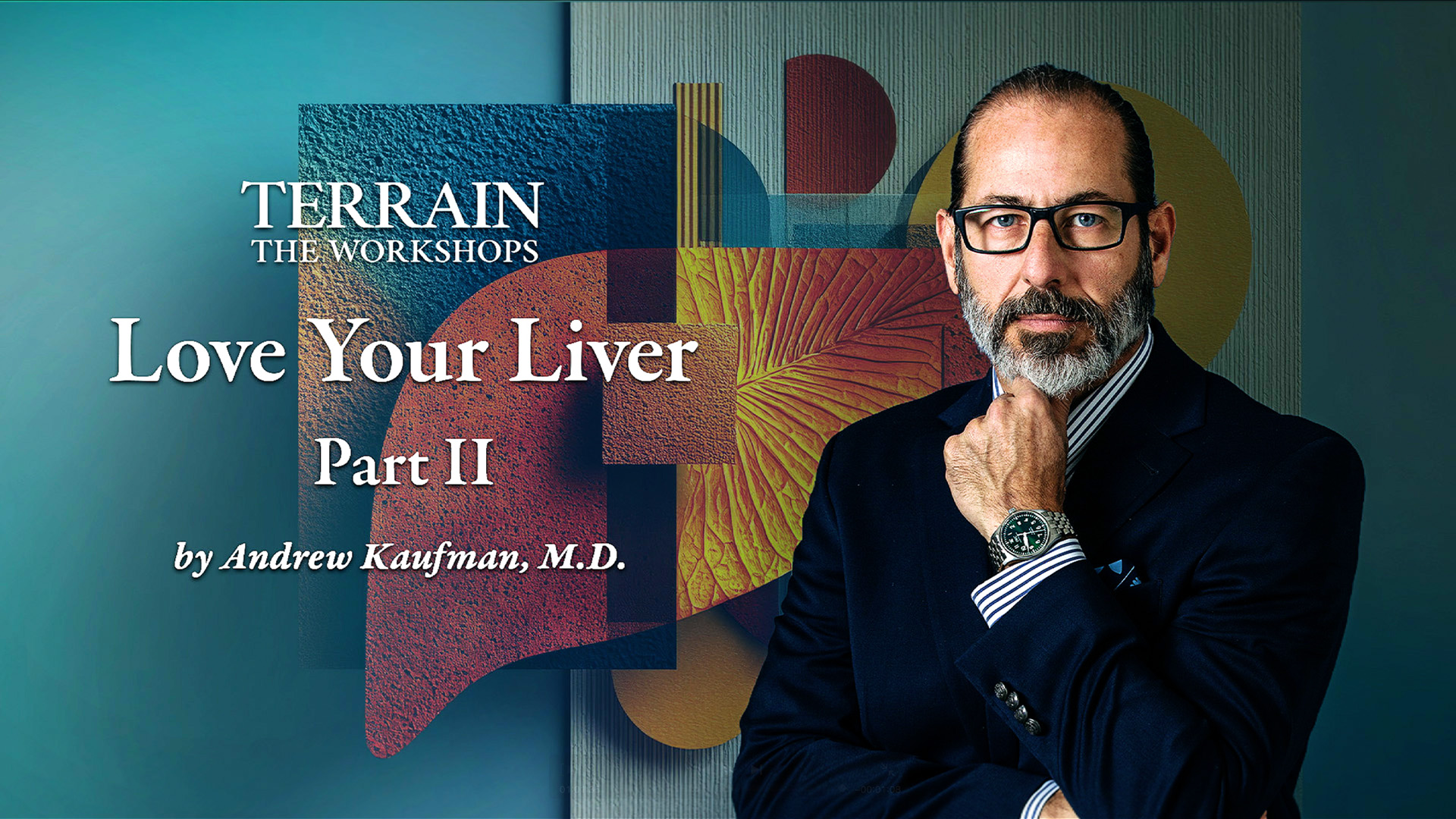 TERRAIN
THE WORKSHOPS

Love Your Liver

Part II

by Andrew Kaufman, M.D.